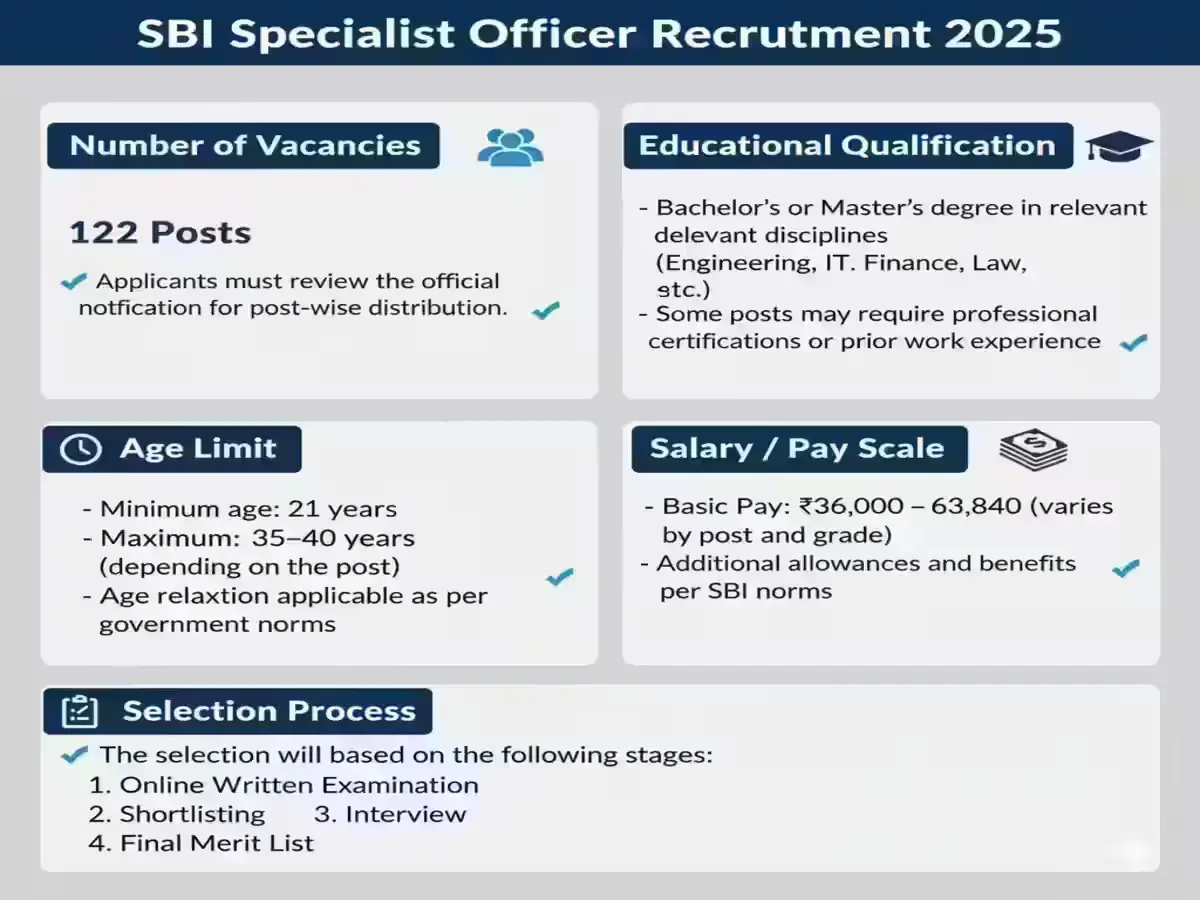 SBI Specialist Officer Recrutment 2025

Number of Vacancies

122 Posts

Applicants must review the official notfication for post-wise distribution.

Educational Qualification

- Bachelor's or Master's degree in relevant delevant disciplines (Engineering, IT. Finance, Law, stc.)
- Some posts may require professional certifications or prior work experience

Age Limit

- Minimum age: 21 years
- Maximum: 35–40 years (depending on the post)
- Age relaxtion applicable as per government norms

Salary / Pay Scale

- Basic Pay: ₹36,000 – 63,840 (varies by post and grade)
- Additional allowances and benefits per SBI norms

Selection Process

The selection will based on the following stages:
1. Online Written Examination
2. Shortlisting 3. Interview
4. Final Merit List